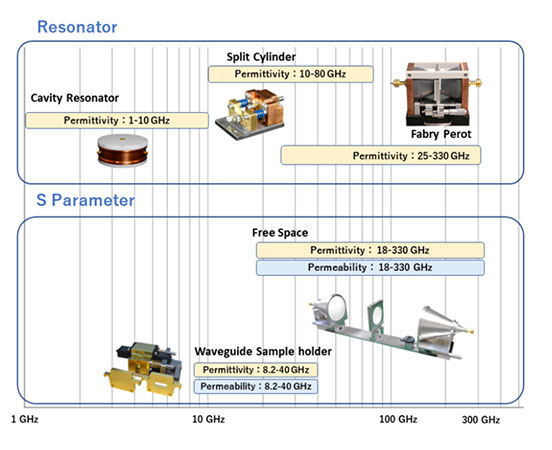 Resonator

Split Cylinder

Permittivity：10-80 GHz

Cavity Resonator

Permittivity：1-10 GHz

Fabry Perot

Permittivity：25-330 GHz

S Parameter

Free Space

Permittivity： 18-330 GHz

Permeability： 18-330 GHz

Waveguide Sample holder

Permittivity：8.2-40 GHz

Permeability：8.2-40 GHz

1 GHz

10 GHz

100 GHz

300 GHz